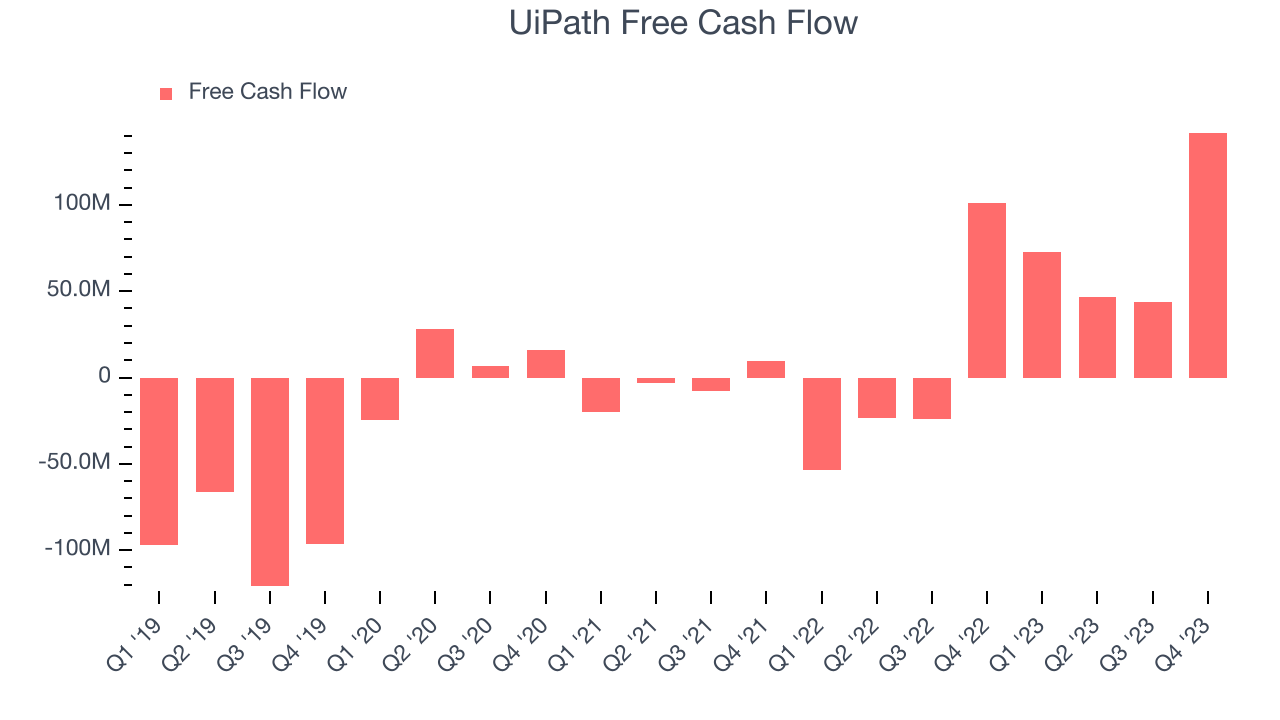 UiPath Free Cash Flow

Free Cash Flow

100M
50.0M
0
-50.0M
-100M

Q1 '19
Q2 '19
Q3 '19
Q4 '19
Q1 '20
Q2 '20
Q3 '20
Q4 '20
Q1 '21
Q2 '21
Q3 '21
Q4 '21
Q1 '22
Q2 '22
Q3 '22
Q4 '22
Q1 '23
Q2 '23
Q3 '23
Q4 '23